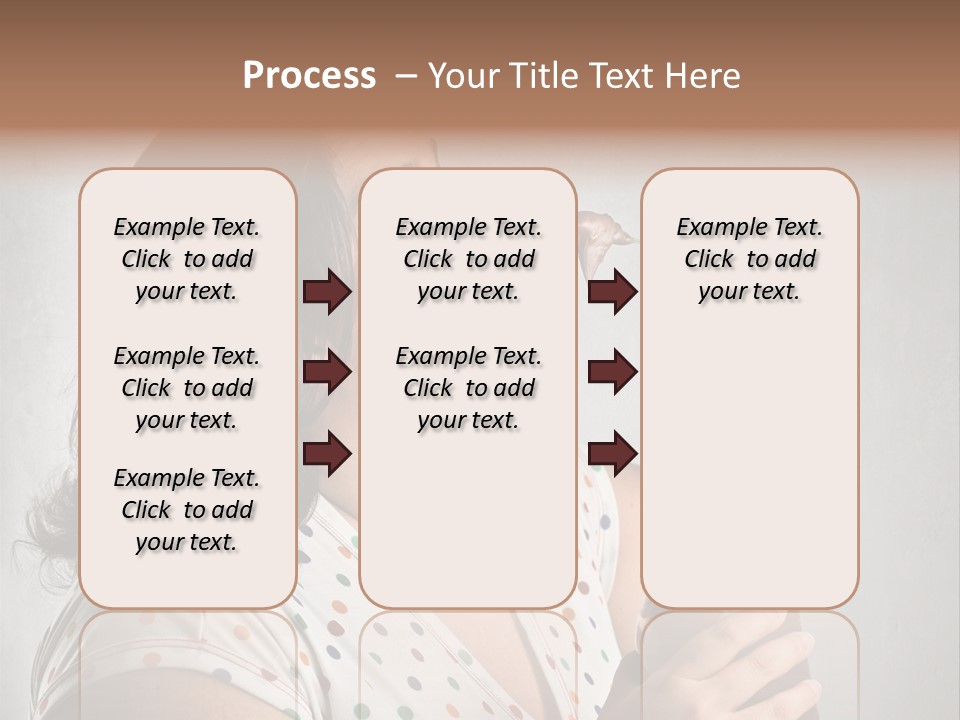 Process – Your Title Text Here

Example Text. Click to add your text.

Example Text. Click to add your text.

Example Text. Click to add your text.

Example Text. Click to add your text.

Example Text. Click to add your text.

Example Text. Click to add your text.